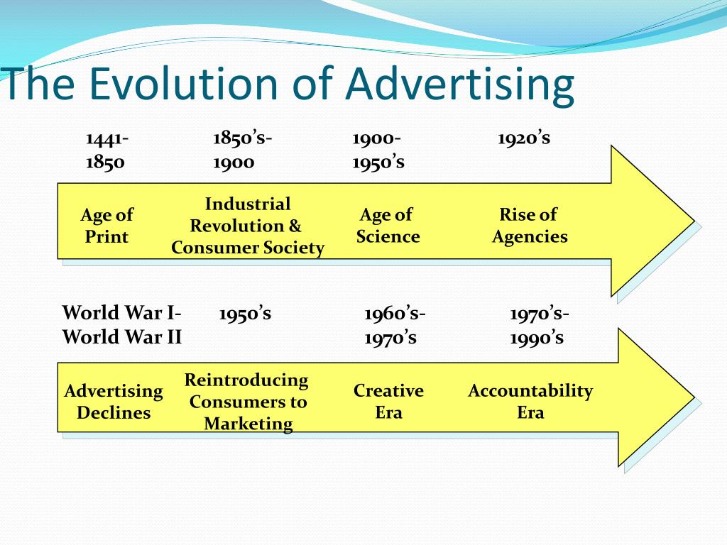 The Evolution of Advertising

1441-1850

1850's-1900

1900-1950's

1920's

Age of Print

Industrial Revolution & Consumer Society

Age of Science

Rise of Agencies

World War I-World War II

1950's

1960's-1970's

1970's-1990's

Advertising Declines

Reintroducing Consumers to Marketing

Creative Era

Accountability Era